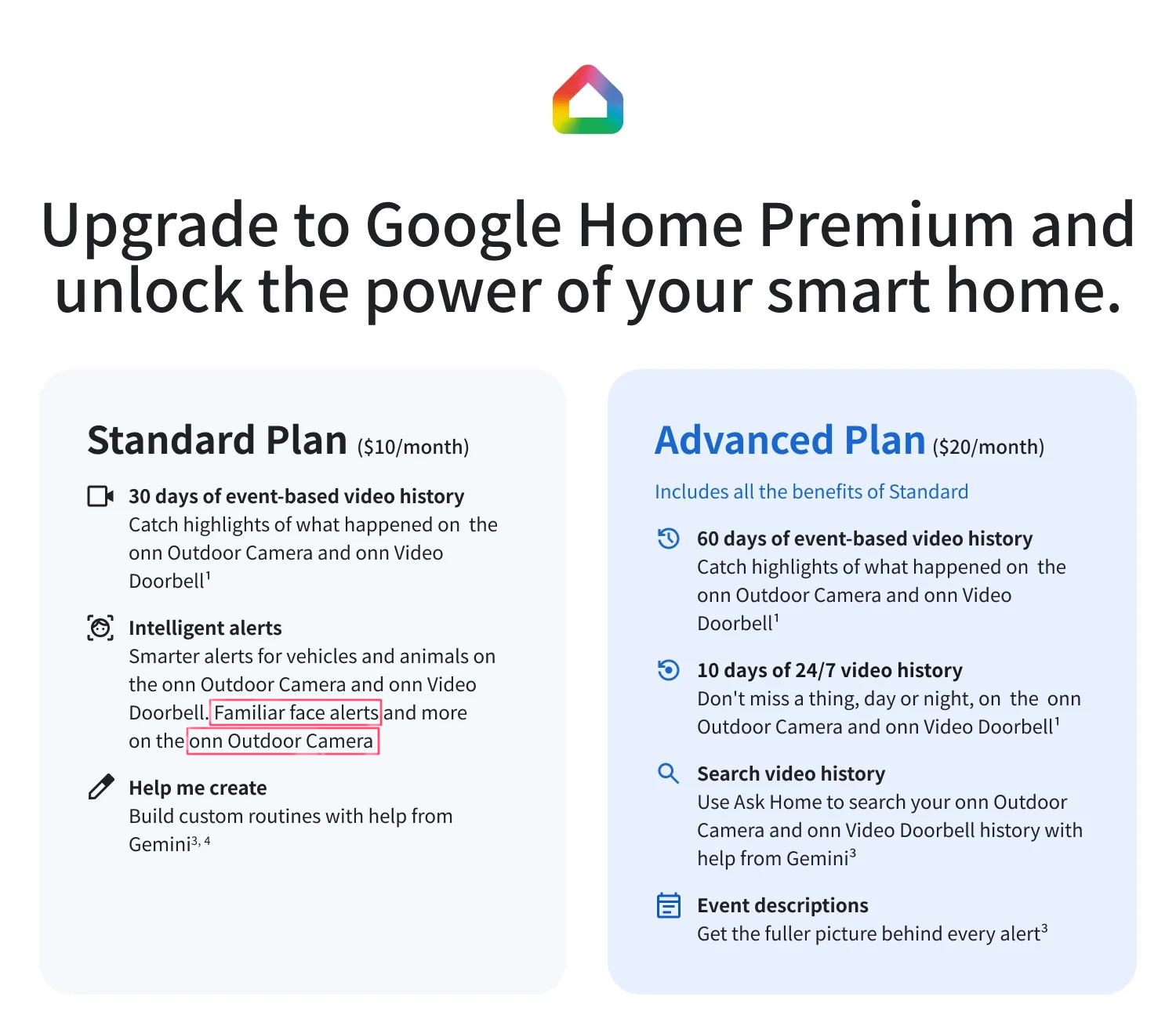 Upgrade to Google Home Premium and unlock the power of your smart home.

Standard Plan ($10/month)

30 days of event-based video history
Catch highlights of what happened on the onn Outdoor Camera and onn Video Doorbell$^1$

Intelligent alerts
Smarter alerts for vehicles and animals on the onn Outdoor Camera and onn Video Doorbell. Familiar face alerts and more on the onn Outdoor Camera

Help me create
Build custom routines with help from Gemini$^{3,4}$

Advanced Plan ($20/month)

Includes all the benefits of Standard

60 days of event-based video history
Catch highlights of what happened on the onn Outdoor Camera and onn Video Doorbell$^1$

10 days of 24/7 video history
Don't miss a thing, day or night, on the onn Outdoor Camera and onn Video Doorbell$^1$

Search video history
Use Ask Home to search your onn Outdoor Camera and onn Video Doorbell history with help from Gemini$^3$

Event descriptions
Get the fuller picture behind every alert$^3$